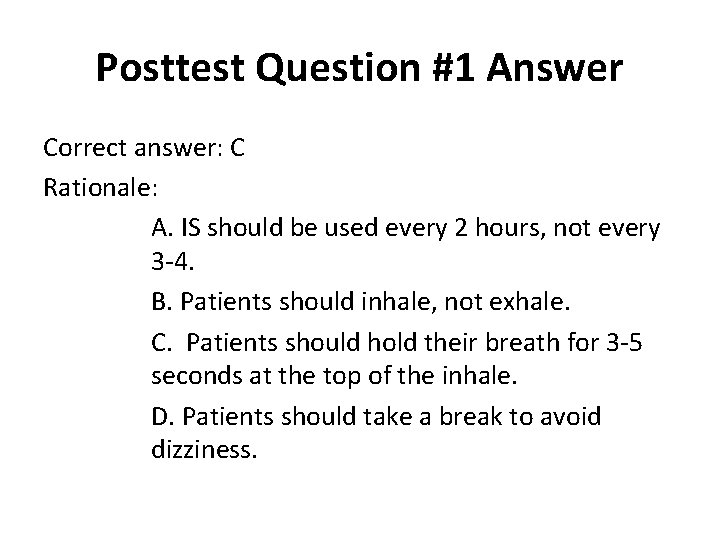 Posttest Question #1 Answer

Correct answer: C

Rationale:

A. IS should be used every 2 hours, not every 3-4.

B. Patients should inhale, not exhale.

C. Patients should hold their breath for 3-5 seconds at the top of the inhale.

D. Patients should take a break to avoid dizziness.